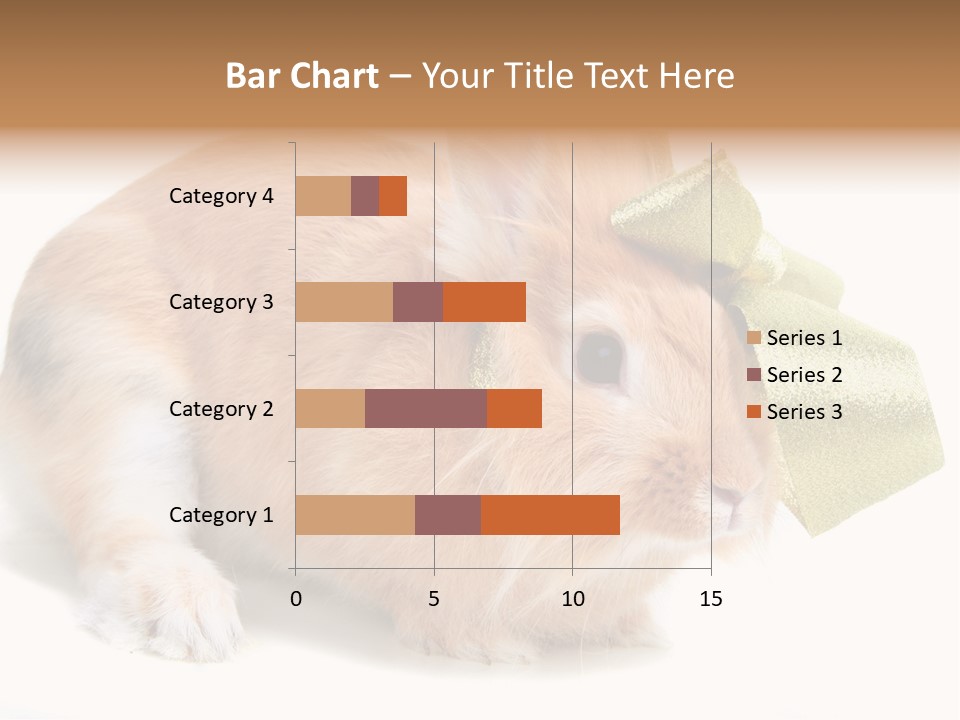 Bar Chart – Your Title Text Here

Category 4
Category 3
Category 2
Category 1

0
5
10
15

Series 1
Series 2
Series 3